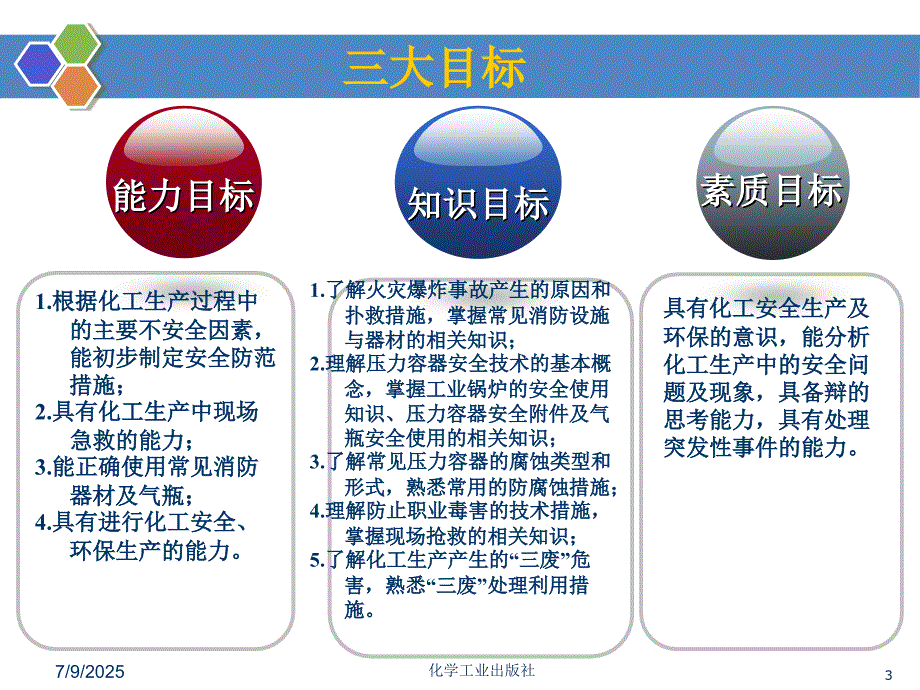 三大目标

能力目标

知识目标

素质目标

1.根据化工生产过程中的主要不安全因素，能初步制定安全防范措施；
2.具有化工生产中现场急救的能力；
3.能正确使用常见消防器材及气瓶；
4.具有进行化工安全、环保生产的能力。

1.了解火灾爆炸事故产生的原因和扑救措施，掌握常见消防设施与器材的相关知识；
2.理解压力容器安全技术的基本概念，掌握工业锅炉的安全使用知识、压力容器安全附件及气瓶安全使用的相关知识；
3.了解常见压力容器的腐蚀类型和形式，熟悉常用的防腐蚀措施；
4.理解防止职业毒害的技术措施，掌握现场抢救的相关知识；
5.了解化工生产产生的“三废”危害，熟悉“三废”处理利用措施。

具有化工安全生产及环保的意识，能分析化工生产中的安全问题及现象，具备辩的思考能力，具有处理突发性事件的能力。

7/9/2025

化学工业出版社

3